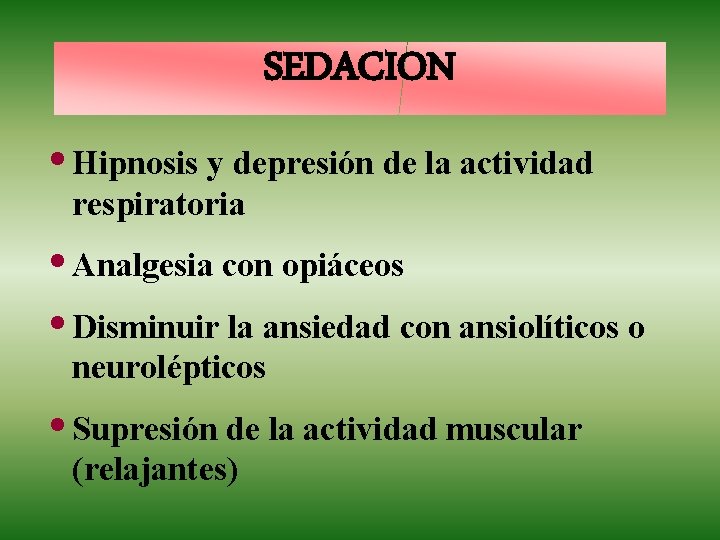 SEDACION

• Hipnosis y depresión de la actividad respiratoria

• Analgesia con opiáceos

• Disminuir la ansiedad con ansiolíticos o neurolépticos

• Supresión de la actividad muscular (relajantes)